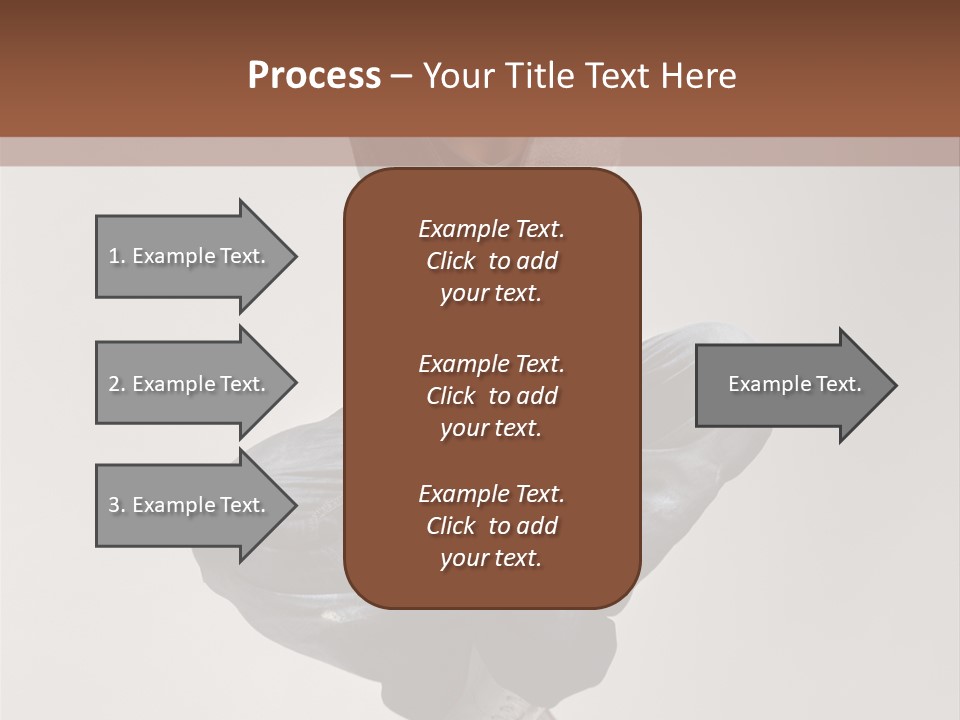 Process – Your Title Text Here

1. Example Text.

2. Example Text.

3. Example Text.

Example Text. Click to add your text.

Example Text. Click to add your text.

Example Text. Click to add your text.

Example Text.